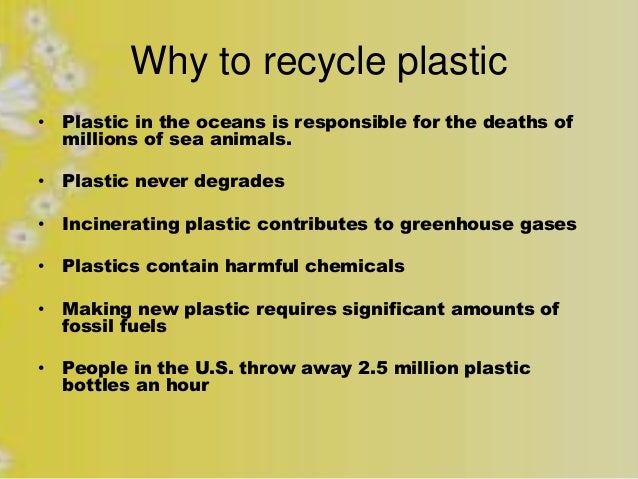 Why to recycle plastic

• Plastic in the oceans is responsible for the deaths of millions of sea animals.

• Plastic never degrades

• Incinerating plastic contributes to greenhouse gases

• Plastics contain harmful chemicals

• Making new plastic requires significant amounts of fossil fuels

• People in the U.S. throw away 2.5 million plastic bottles an hour